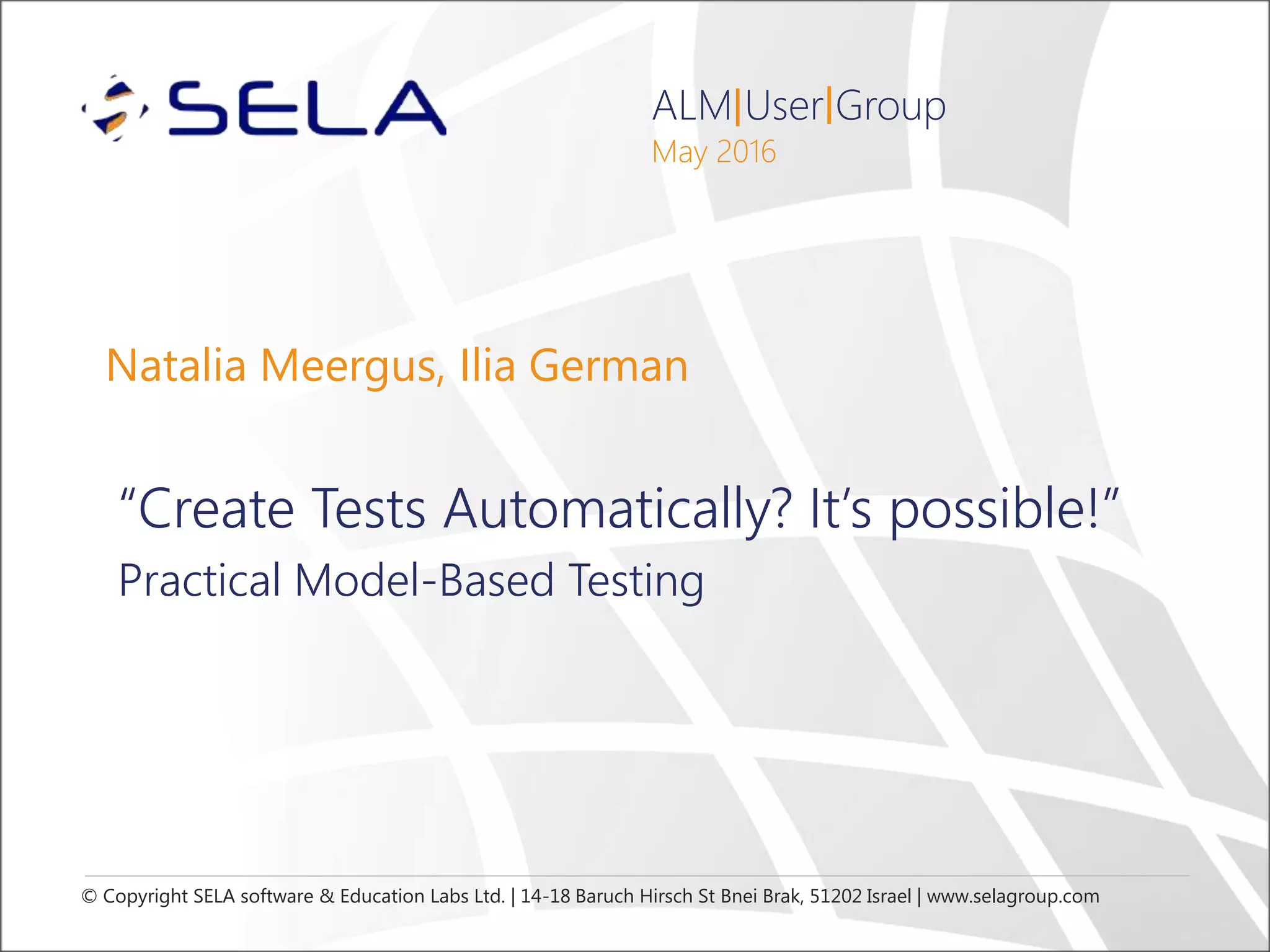 SELA

ALM|User|Group
May 2016

Natalia Meergus, Ilia German

“Create Tests Automatically? It’s possible!”
Practical Model-Based Testing

© Copyright SELA software & Education Labs Ltd. | 14-18 Baruch Hirsch St Bnei Brak, 51202 Israel | www.selagroup.com